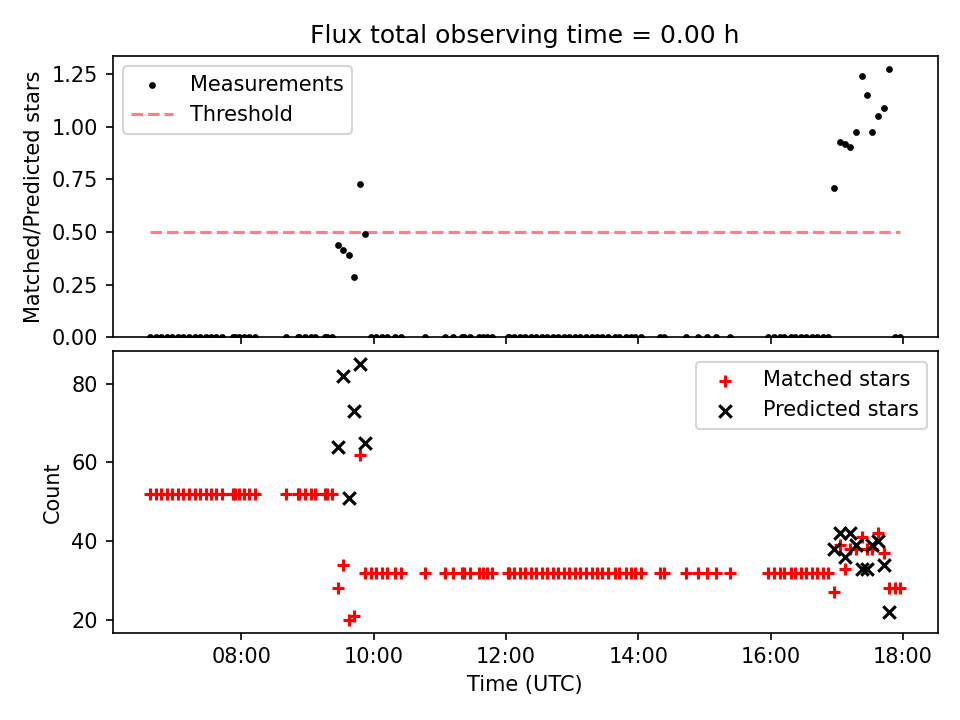 Flux total observing time = 0.00 h

Matched/Predicted stars

1.25
1.00
0.75
0.50
0.25
0.00

Measurements
Threshold

Count

80
60
40
20

Matched stars
Predicted stars

08:00
10:00
12:00
14:00
16:00
18:00

Time (UTC)